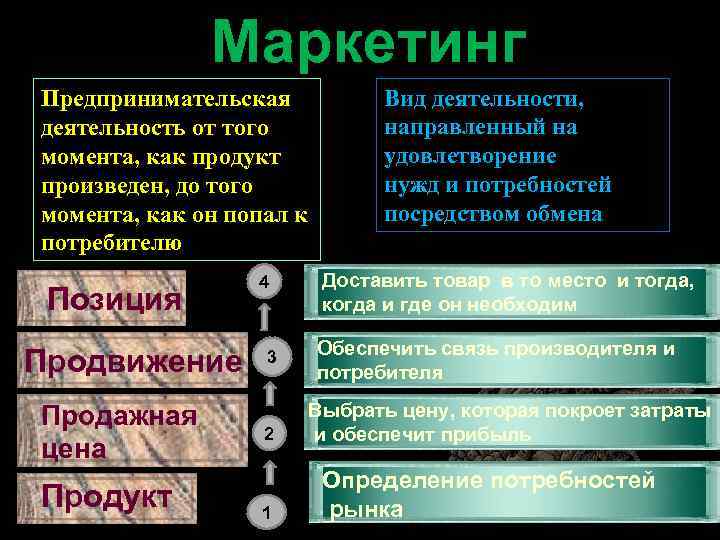 Маркетинг

Предпринимательская деятельность от того момента, как продукт произведен, до того момента, как он попал к потребителю

Вид деятельности, направленный на удовлетворение нужд и потребностей посредством обмена

Позиция

4

Доставить товар в то место и тогда, когда и где он необходим

Продвижение

3

Обеспечить связь производителя и потребителя

Продажная цена

2

Выбрать цену, которая покроет затраты и обеспечит прибыль

Продукт

1

Определение потребностей рынка